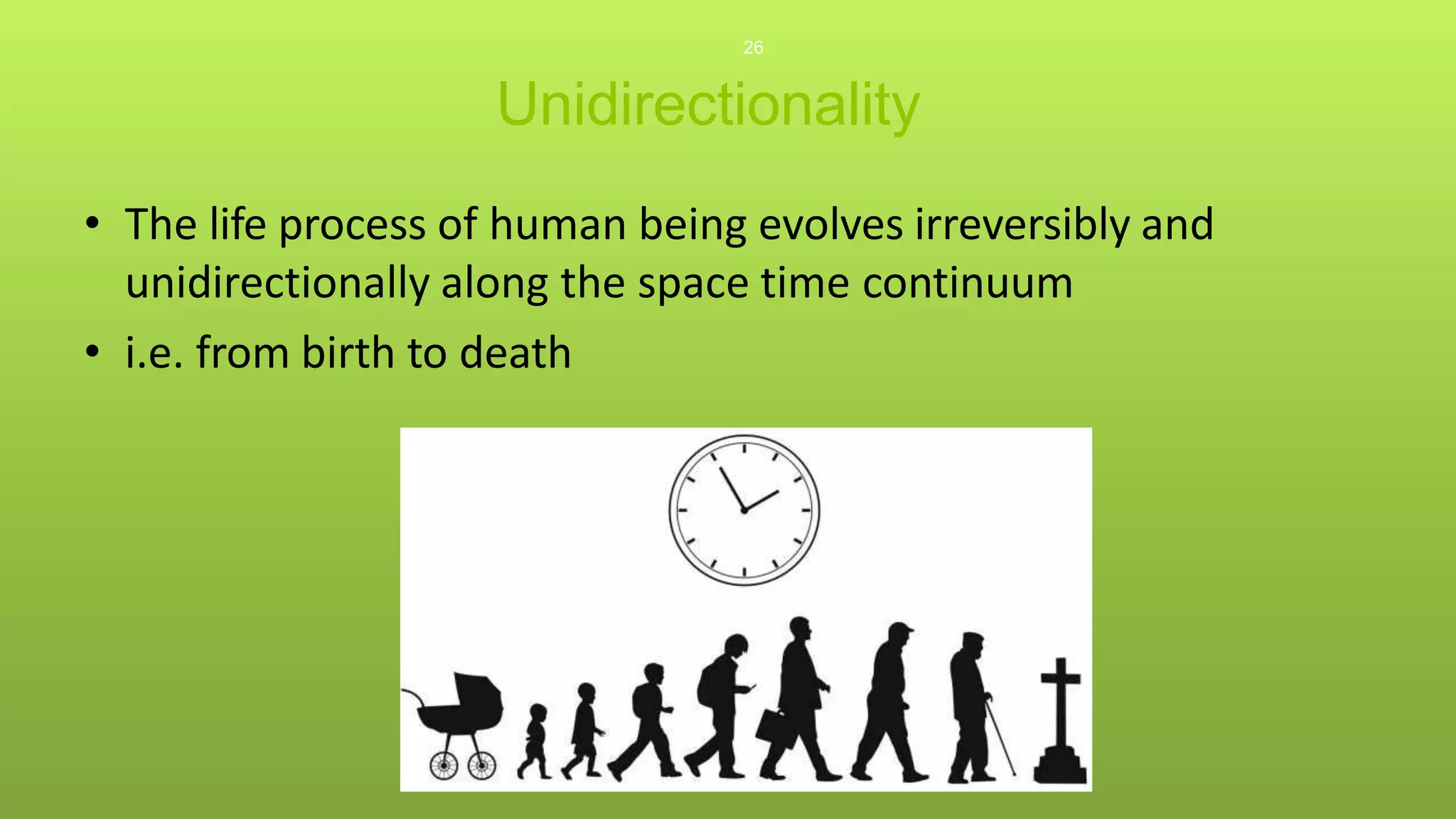 26

Unidirectionality

• The life process of human being evolves irreversibly and unidirectionally along the space time continuum
• i.e. from birth to death